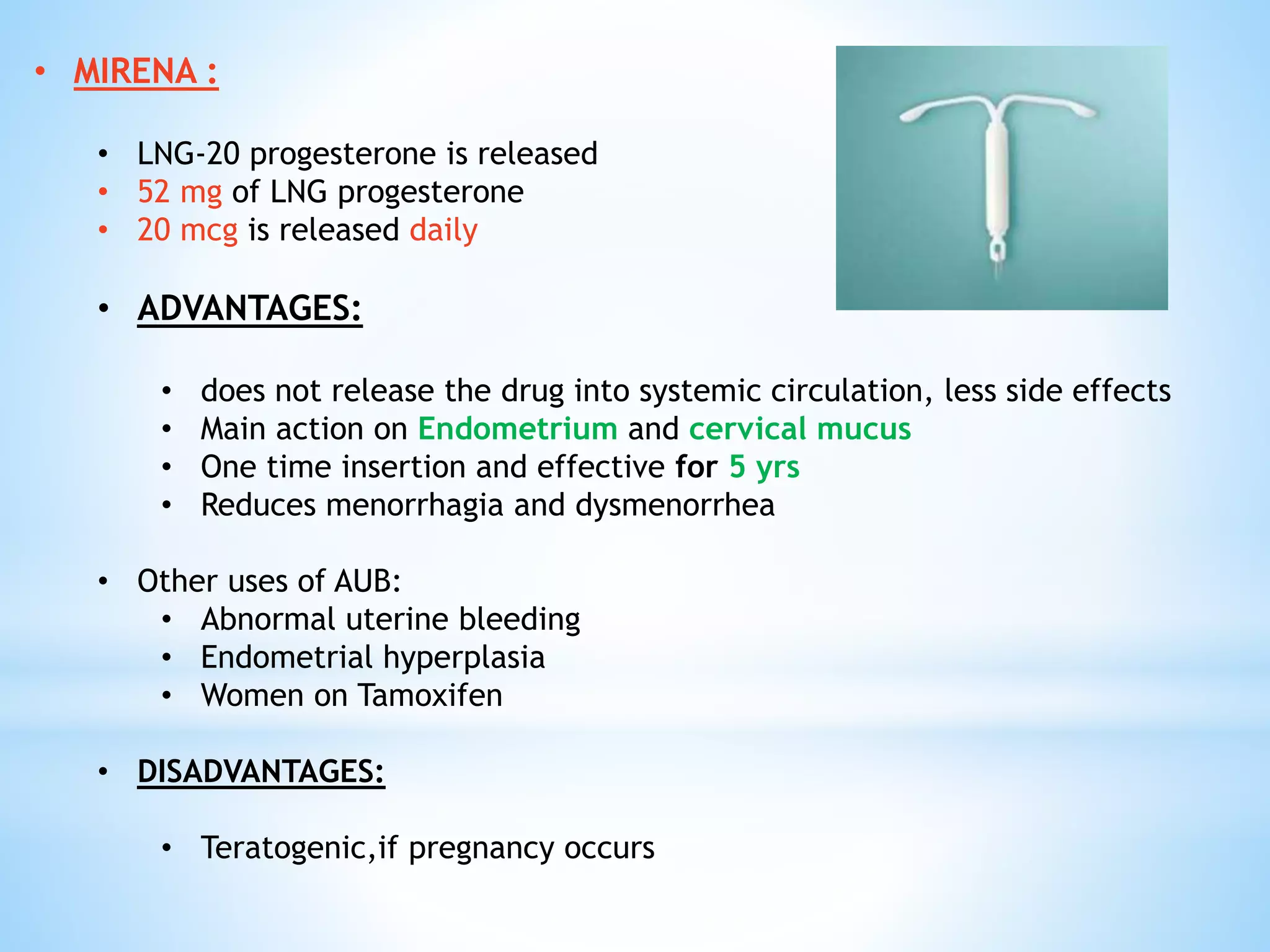 • MIRENA :

• LNG-20 progesterone is released
• 52 mg of LNG progesterone
• 20 mcg is released daily

• ADVANTAGES:

• does not release the drug into systemic circulation, less side effects
• Main action on Endometrium and cervical mucus
• One time insertion and effective for 5 yrs
• Reduces menorrhagia and dysmenorrhea

• Other uses of AUB:
• Abnormal uterine bleeding
• Endometrial hyperplasia
• Women on Tamoxifen

• DISADVANTAGES:

• Teratogenic,if pregnancy occurs